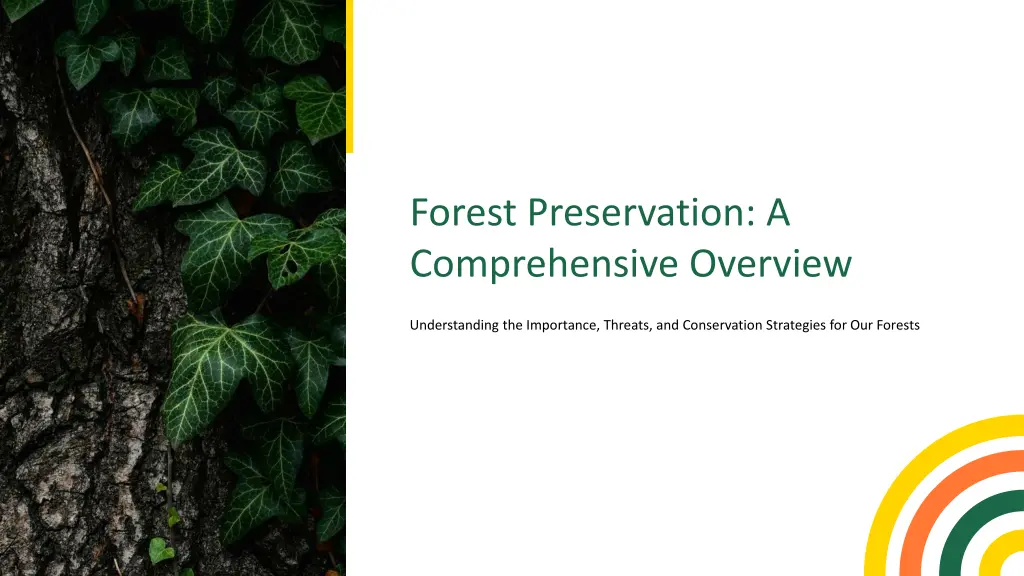 Forest Preservation: A Comprehensive Overview

Understanding the Importance, Threats, and Conservation Strategies for Our Forests